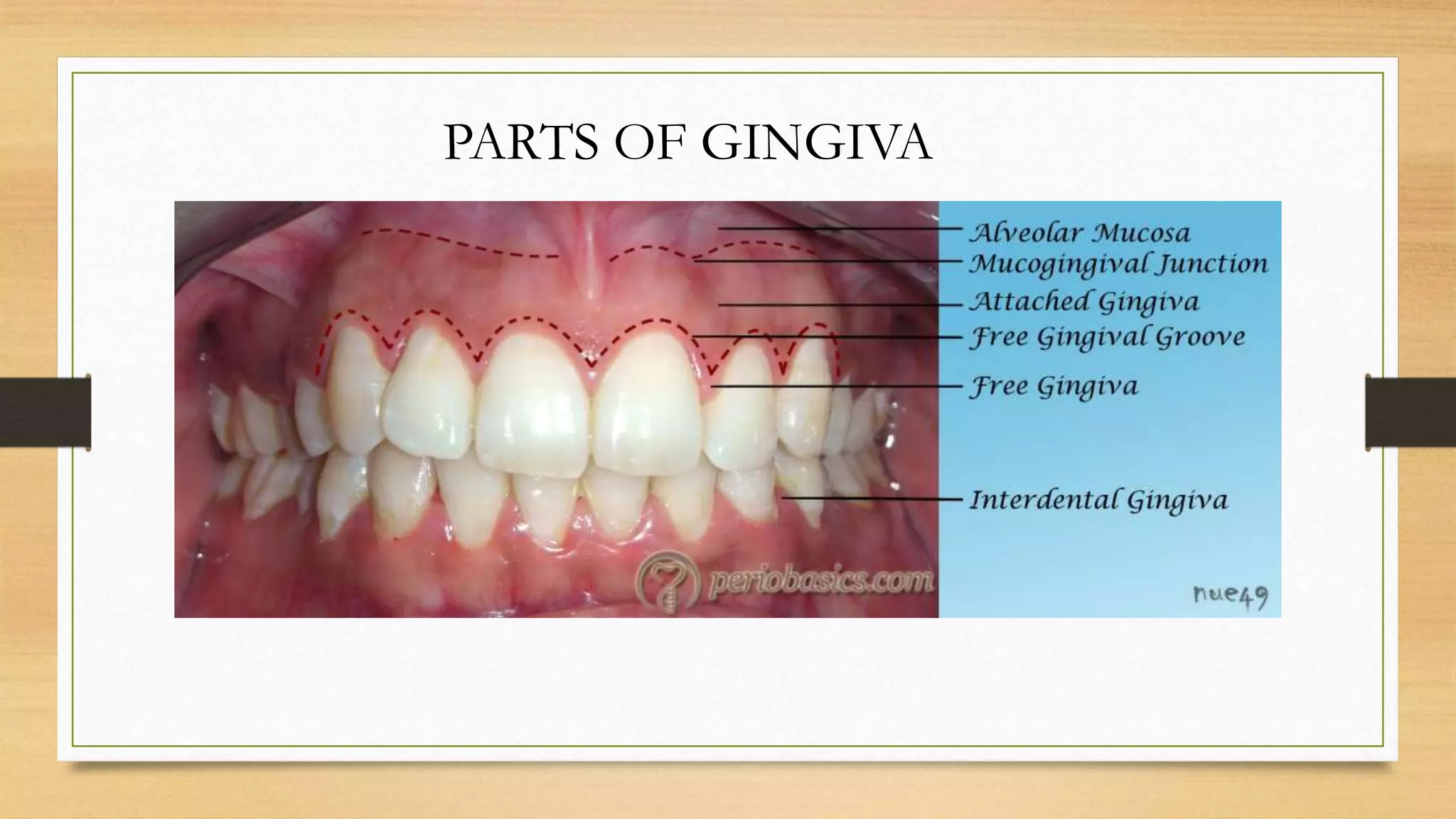 PARTS OF GINGIVA

Alveolar Mucosa
Mucogingival Junction
Attached Gingiva
Free Gingival Groove
Free Gingiva
Interdental Gingiva

periobasics.com

nue49